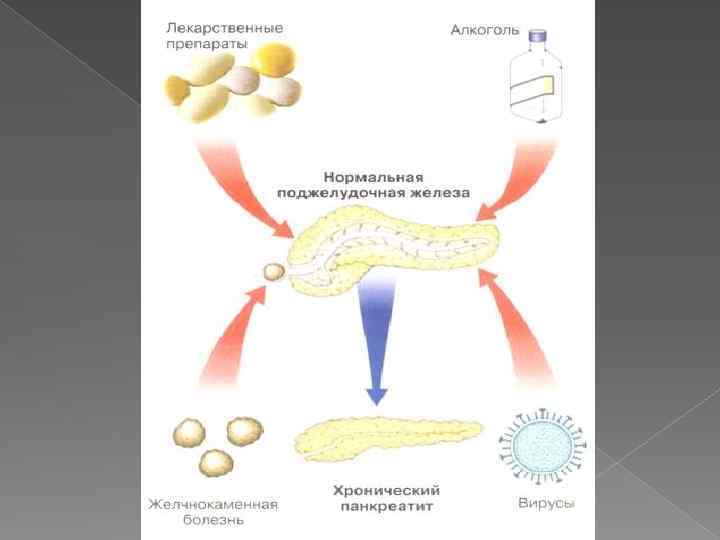 Лекарственные препараты

Алкоголь

Нормальная поджелудочная железа

Желчнокаменная болезнь

Хронический панкреатит

Вирусы